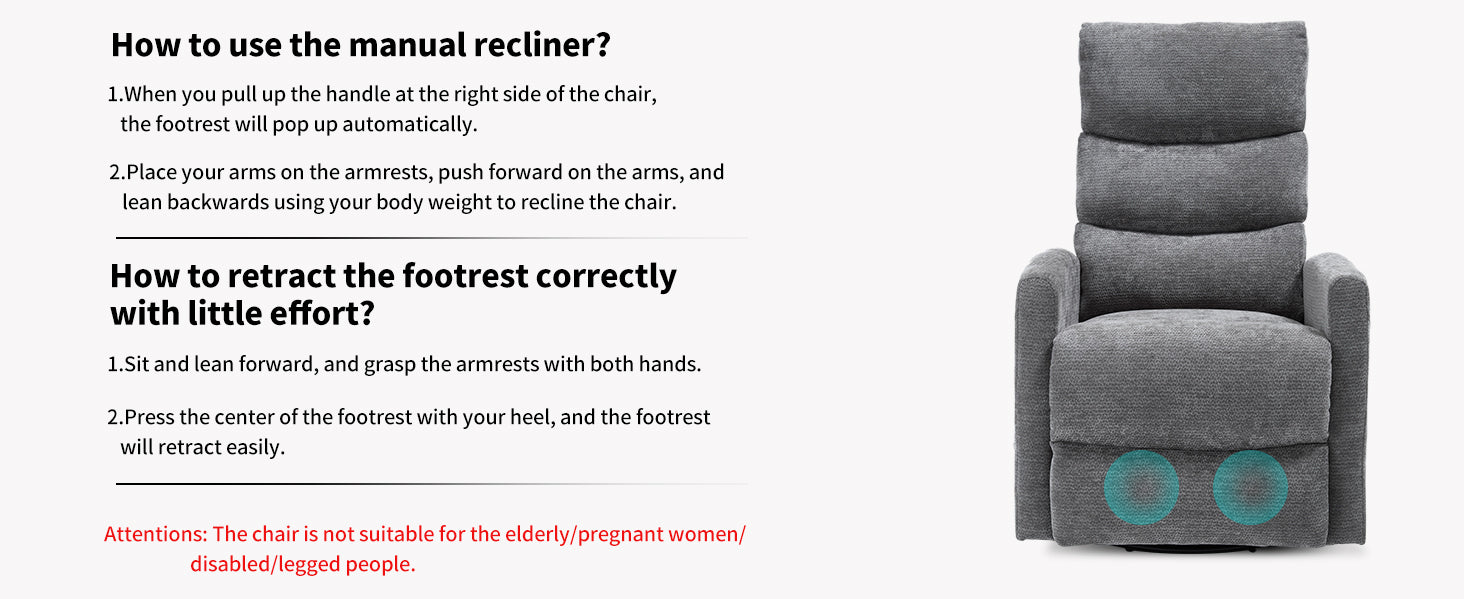 How to use the manual recliner?

1.When you pull up the handle at the right side of the chair, the footrest will pop up automatically.

2.Place your arms on the armrests, push forward on the arms, and lean backwards using your body weight to recline the chair.

How to retract the footrest correctly with little effort?

1.Sit and lean forward, and grasp the armrests with both hands.

2.Press the center of the footrest with your heel, and the footrest will retract easily.

Attentions: The chair is not suitable for the elderly/pregnant women/ disabled/legged people.